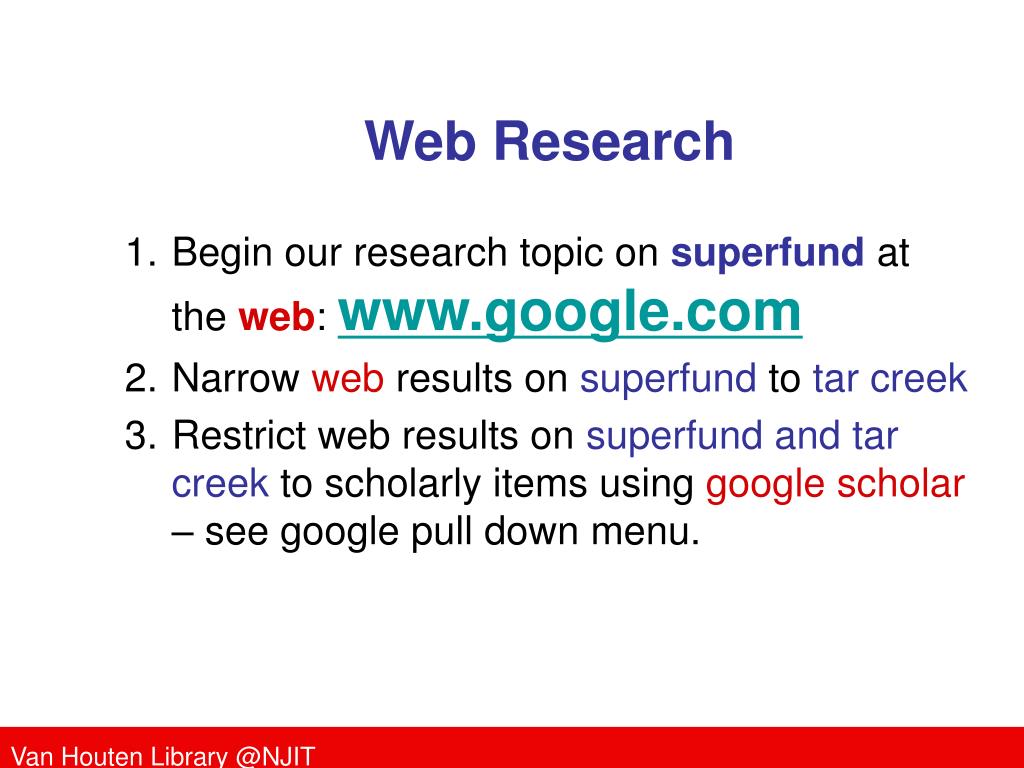 Web Research

1. Begin our research topic on superfund at the web: www.google.com
2. Narrow web results on superfund to tar creek
3. Restrict web results on superfund and tar creek to scholarly items using google scholar – see google pull down menu.

Van Houten Library @NJIT